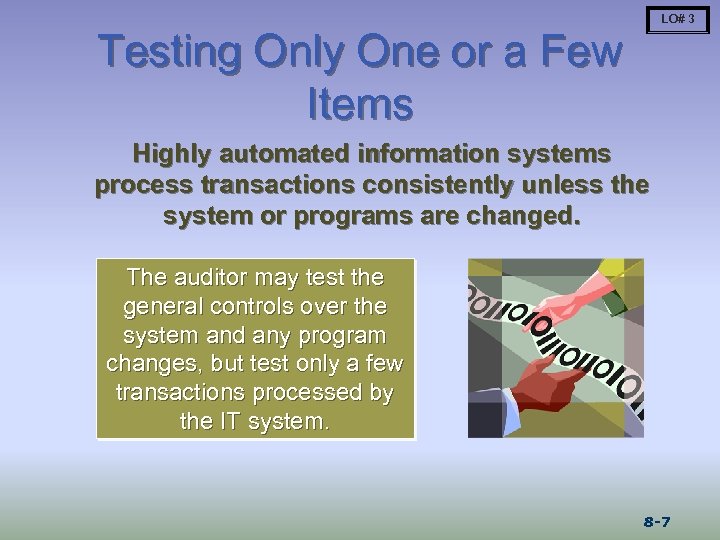 LO# 3

Testing Only One or a Few Items

Highly automated information systems process transactions consistently unless the system or programs are changed.

The auditor may test the general controls over the system and any program changes, but test only a few transactions processed by the IT system.

8-7